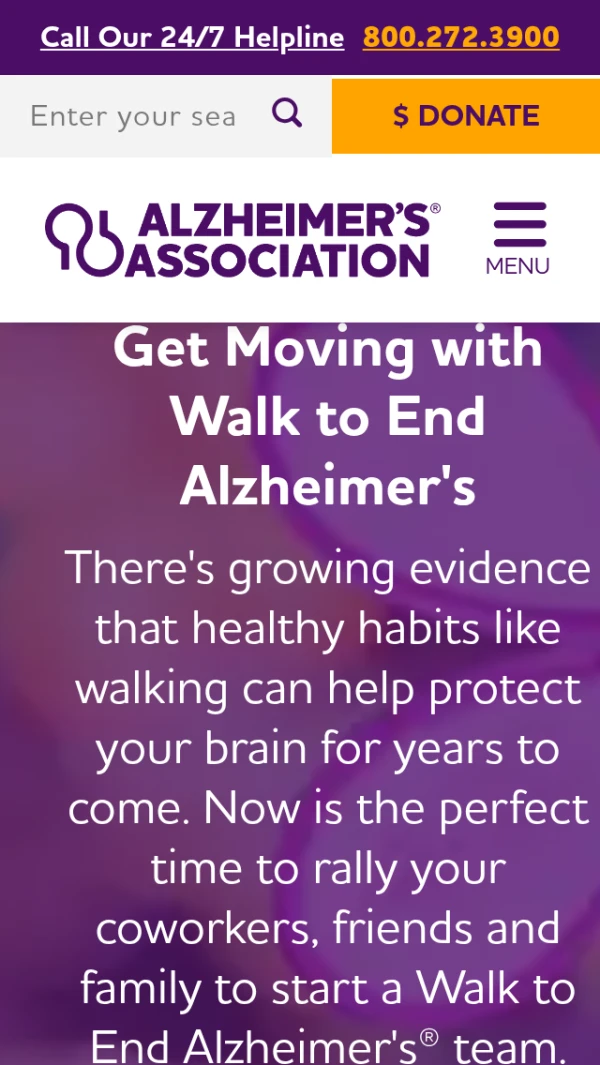 Call Our 24/7 Helpline 800.272.3900

Enter your sea

$ DONATE

ALZHEIMER'S® ASSOCIATION

MENU

Get Moving with Walk to End Alzheimer's

There's growing evidence that healthy habits like walking can help protect your brain for years to come. Now is the perfect time to rally your coworkers, friends and family to start a Walk to End Alzheimer's® team.